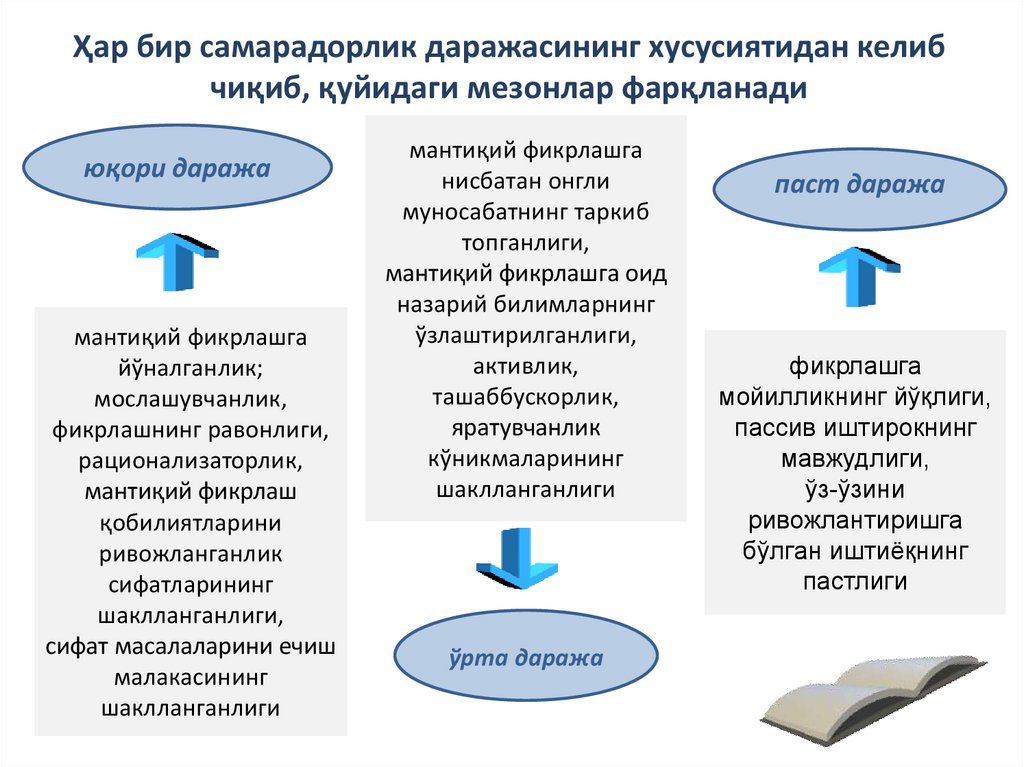 Ҳар бир самарадорлик даражасининг хусусиятидан келиб чиқиб, қуйидаги мезонлар фарқланади

юқори даража

мантиқий фикрлашга йўналганлик; мослашувчанлик, фикрлашнинг равонлиги, рационализаторлик, мантиқий фикрлаш қобилиятларини ривожланганлик сифатларининг шаклланганлиги, сифат масалаларини ечиш малакасининг шаклланганлиги

мантиқий фикрлашга нисбатан онгли муносабатнинг таркиб топганлиги, мантиқий фикрлашга оид назарий билимларнинг ўзлаштирилганлиги, активлик, ташаббускорлик, яратувчанлик кўникмаларининг шаклланганлиги

ўрта даража

паст даража

фикрлашга мойилликнинг йўқлиги, пассив иштирокнинг мавжудлиги, ўз-ўзини ривожлантиришга бўлган иштиёқнинг пастлиги